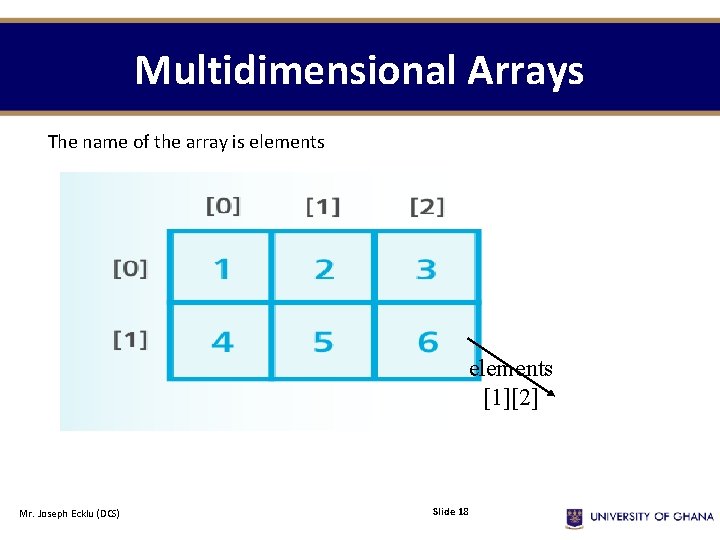 Multidimensional Arrays

The name of the array is elements

| | [0] | [1] | [2] |
|---|---|---|---|
| [0] | 1 | 2 | 3 |
| [1] | 4 | 5 | 6 |

elements [1][2]

Mr. Joseph Ecklu (DCS)

Slide 18

UNIVERSITY OF GHANA